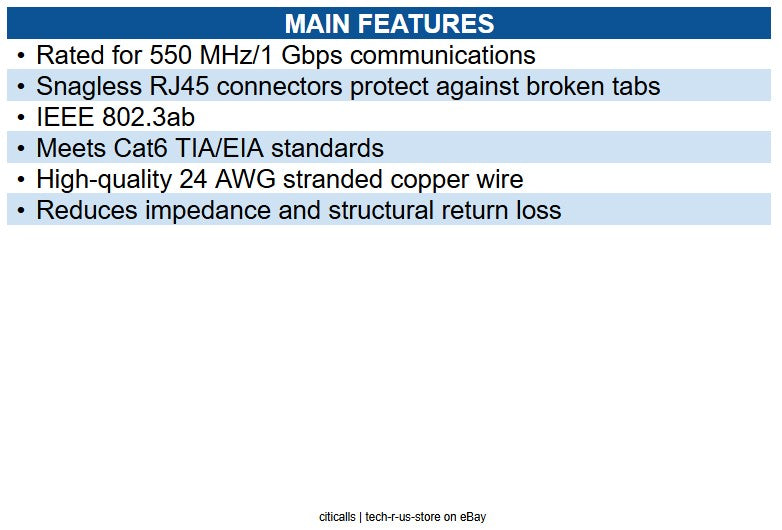 MAIN FEATURES

• Rated for 550 MHz/1 Gbps communications
• Snagless RJ45 connectors protect against broken tabs
• IEEE 802.3ab
• Meets Cat6 TIA/EIA standards
• High-quality 24 AWG stranded copper wire
• Reduces impedance and structural return loss

citicalls | tech-r-us-store on eBay